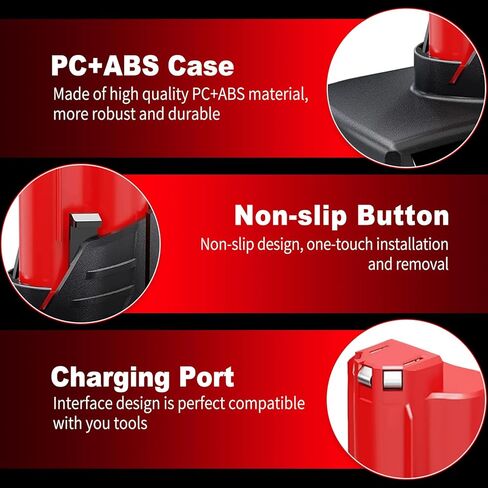 PC+ABS Case

Made of high quality PC+ABS material, more robust and durable

Non-slip Button

Non-slip design, one-touch installation and removal

Charging Port

Interface design is perfect compatible with you tools